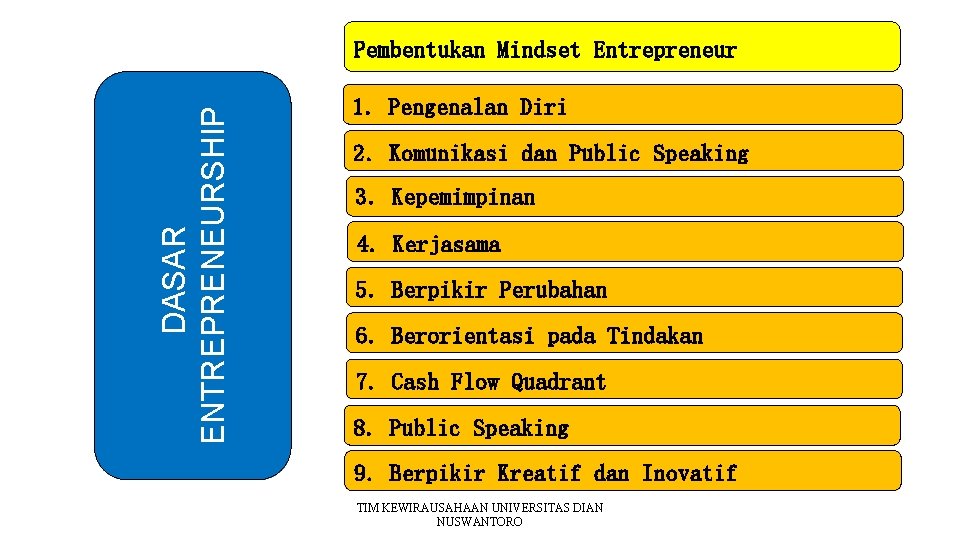 DASAR ENTREPRENEURSHIP

Pembentukan Mindset Entrepreneur

1. Pengenalan Diri

2. Komunikasi dan Public Speaking

3. Kepemimpinan

4. Kerjasama

5. Berpikir Perubahan

6. Berorientasi pada Tindakan

7. Cash Flow Quadrant

8. Public Speaking

9. Berpikir Kreatif dan Inovatif

TIM KEWIRAUSAHAAN UNIVERSITAS DIAN NUSWANTORO